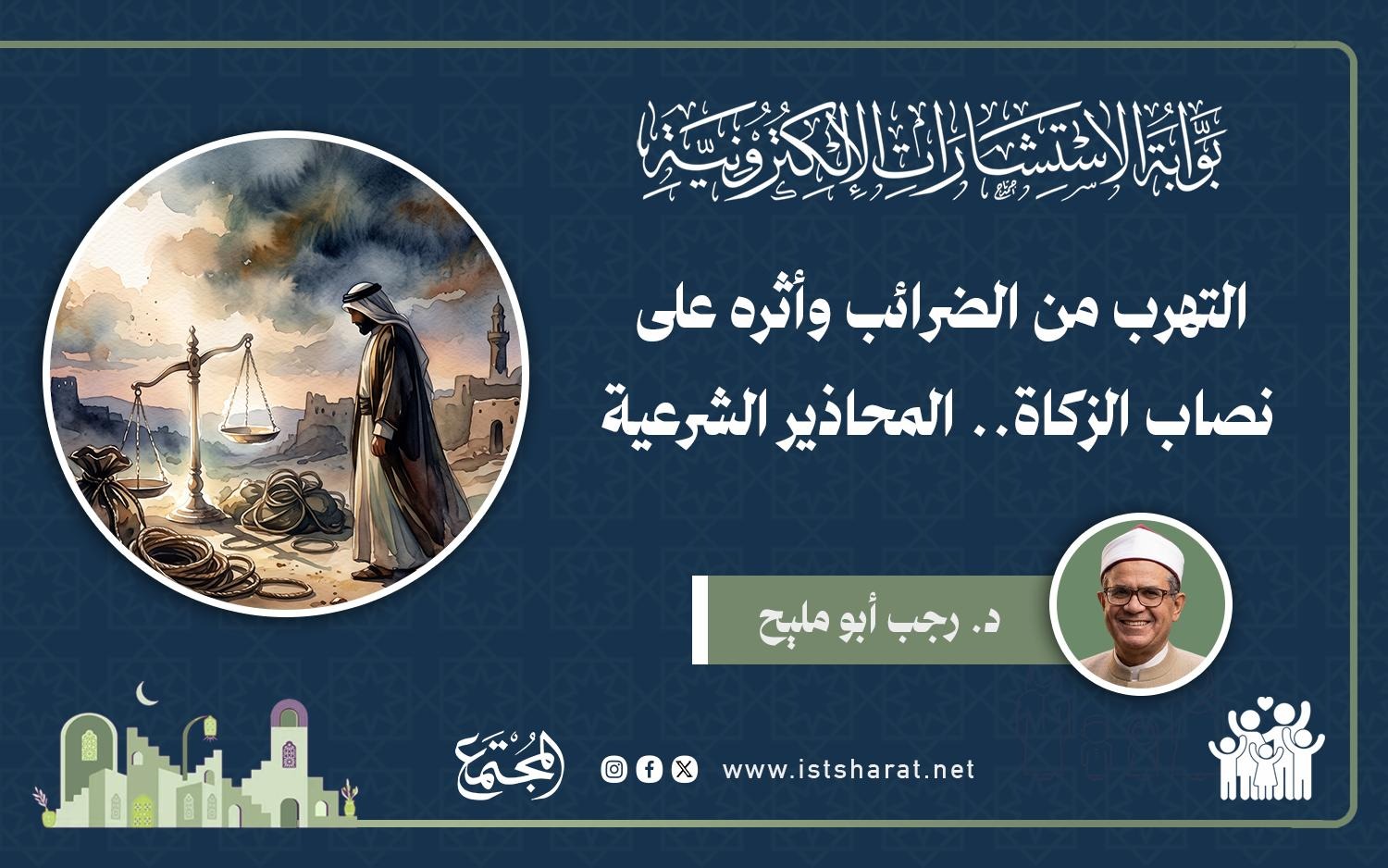 بوابة الاستشارات الإلكترونية

التهرب من الضرائب وأثره على نصاب الزكاة.. المحاذير الشرعية

د. رجب أبو مليح

www.istsharat.net

المجتمع